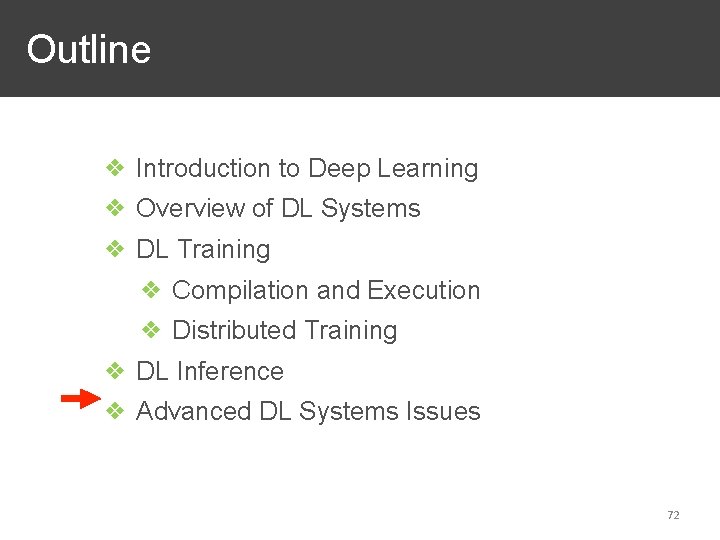 Outline

❖ Introduction to Deep Learning
❖ Overview of DL Systems
❖ DL Training
  ❖ Compilation and Execution
  ❖ Distributed Training
❖ DL Inference
❖ Advanced DL Systems Issues

72